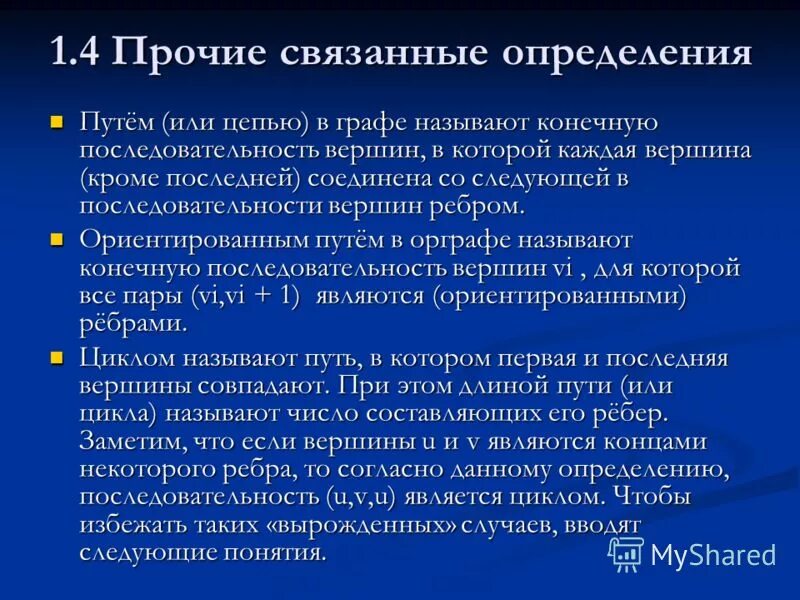 1.4 Прочие связанные определения

Путём (или цепью) в графе называют конечную последовательность вершин, в которой каждая вершина (кроме последней) соединена со следующей в последовательности вершин ребром.

Ориентированным путём в орграфе называют конечную последовательность вершин vi , для которой все пары (vi,vi + 1) являются (ориентированными) рёбрами.

Циклом называют путь, в котором первая и последняя вершины совпадают. При этом длиной пути (или цикла) называют число составляющих его рёбер. Заметим, что если вершины u и v являются концами некоторого ребра, то согласно данному определению, последовательность (u,v,u) является циклом. Чтобы избежать таких «вырожденных» случаев, вводят следующие понятия.

MyShared